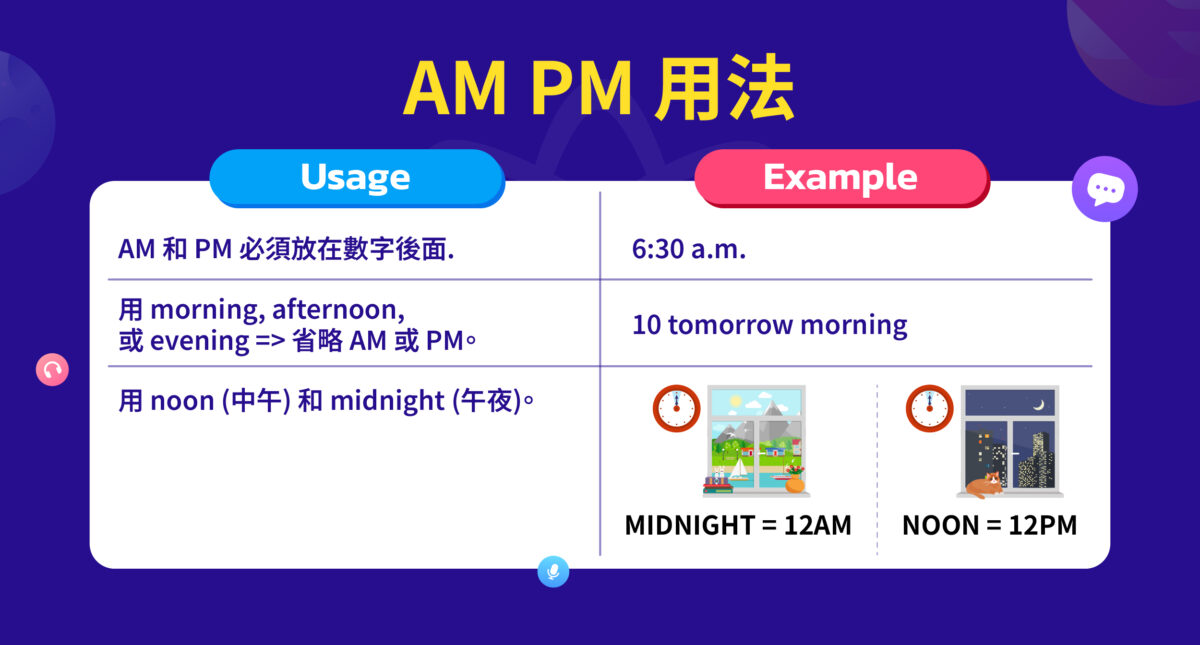 AM PM 用法

| Usage | Example |
|---|---|
| AM 和 PM 必須放在數字後面. | 6:30 a.m. |
| 用 morning, afternoon, 或 evening => 省略 AM 或 PM。 | 10 tomorrow morning |
| 用 noon (中午) 和 midnight (午夜)。 | MIDNIGHT = 12AM NOON = 12PM |